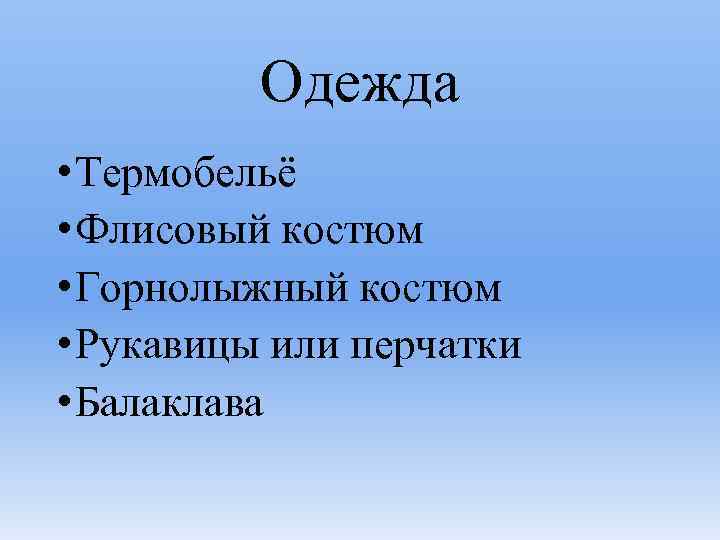 Одежда

• Термобельё
• Флисовый костюм
• Горнолыжный костюм
• Рукавицы или перчатки
• Балаклава